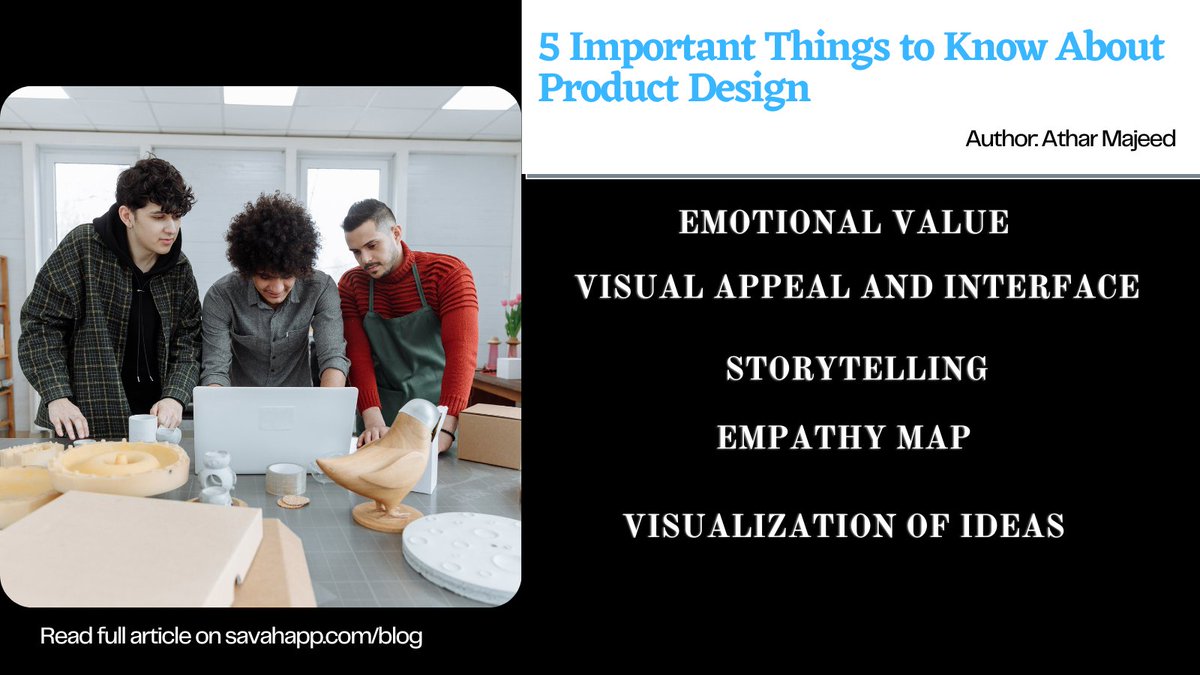 5 Important Things to Know About Product Design

Author: Athar Majeed

EMOTIONAL VALUE

VISUAL APPEAL AND INTERFACE

STORYTELLING

EMPATHY MAP

VISUALIZATION OF IDEAS

Read full article on savahapp.com/blog